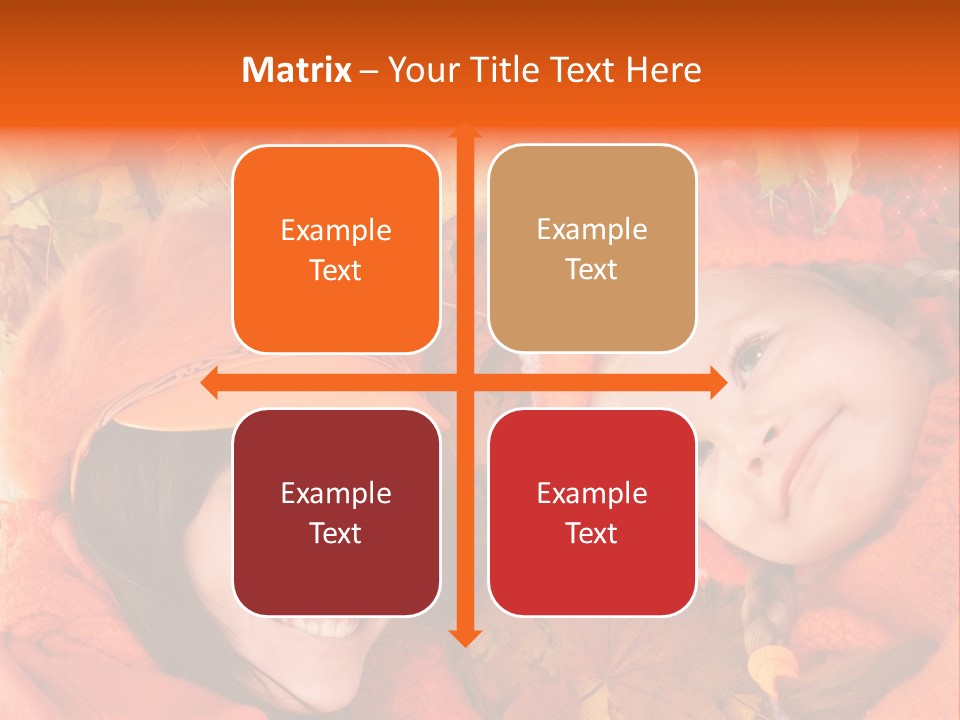 Matrix – Your Title Text Here

Example Text

Example Text

Example Text

Example Text